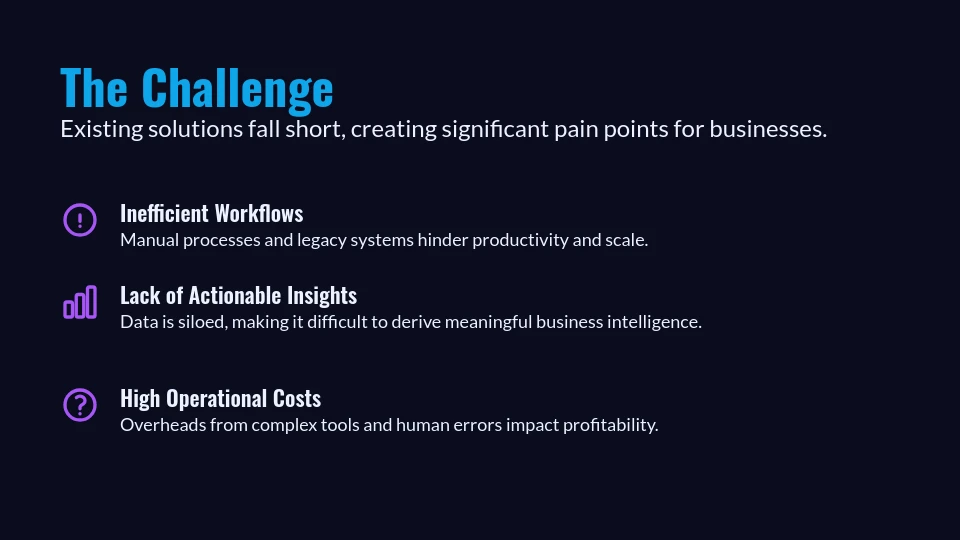 The Challenge
Existing solutions fall short, creating significant pain points for businesses.

Inefficient Workflows
Manual processes and legacy systems hinder productivity and scale.

Lack of Actionable Insights
Data is siloed, making it difficult to derive meaningful business intelligence.

High Operational Costs
Overheads from complex tools and human errors impact profitability.